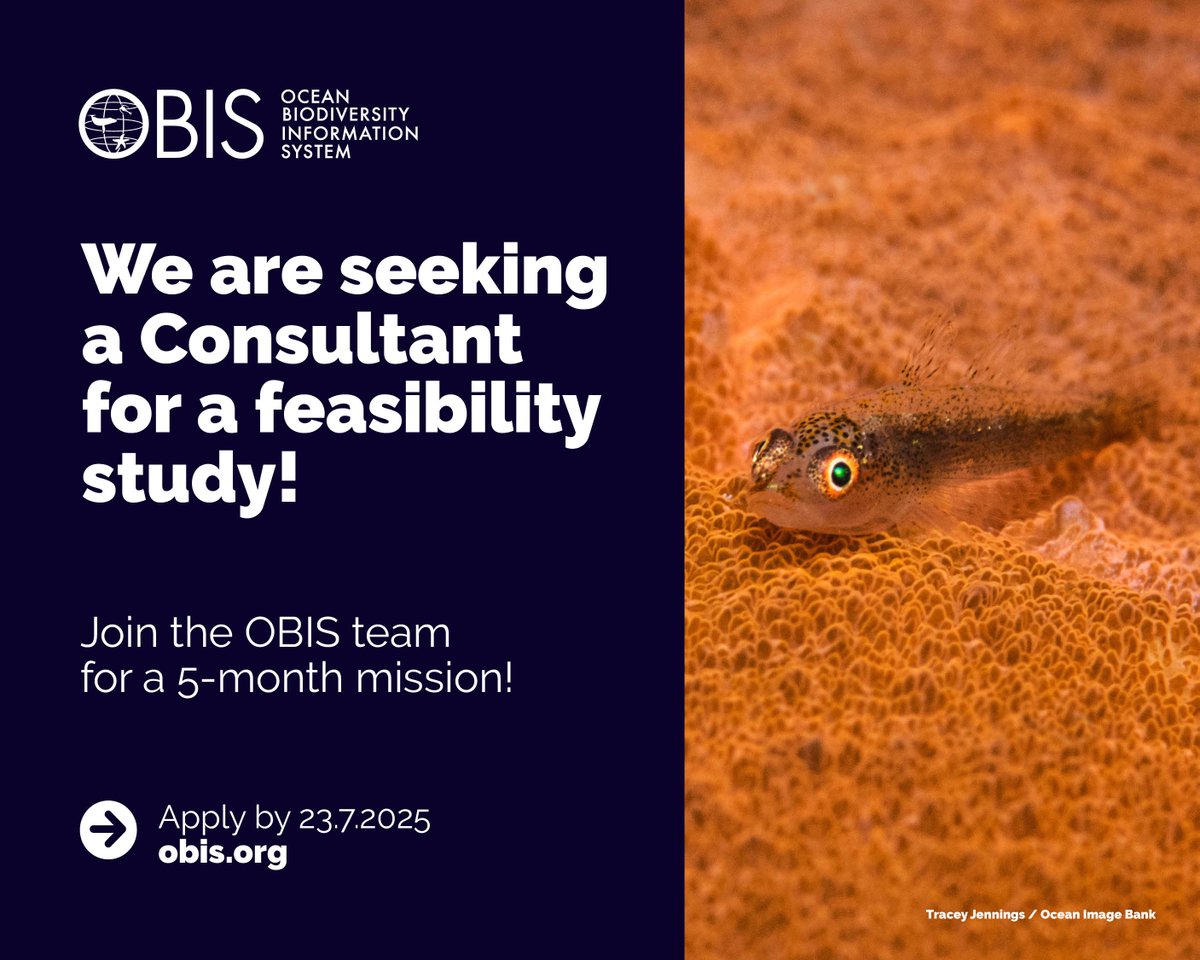 OBIS OCEAN BIODIVERSITY INFORMATION SYSTEM

We are seeking a Consultant for a feasibility study!

Join the OBIS team for a 5-month mission!

Apply by 23.7.2025
obis.org

Tracey Jennings / Ocean Image Bank